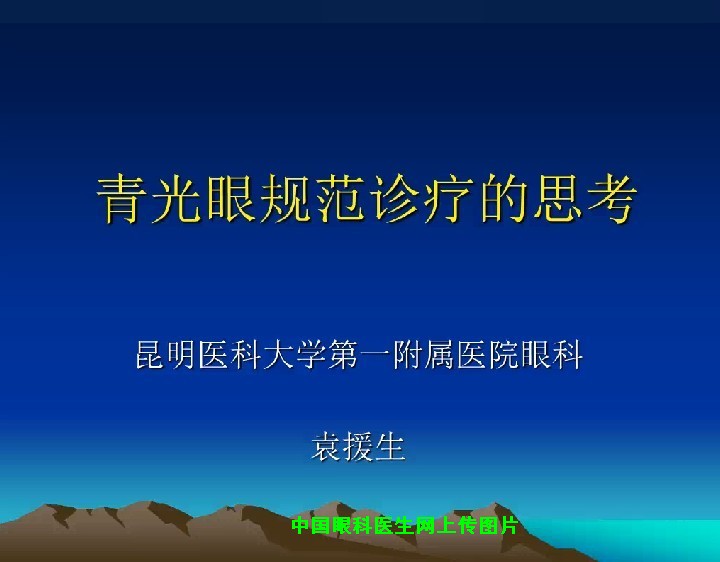 青光眼规范诊疗的思考

昆明医科大学第一附属医院眼科

袁援生

中国眼科医生网上传图片